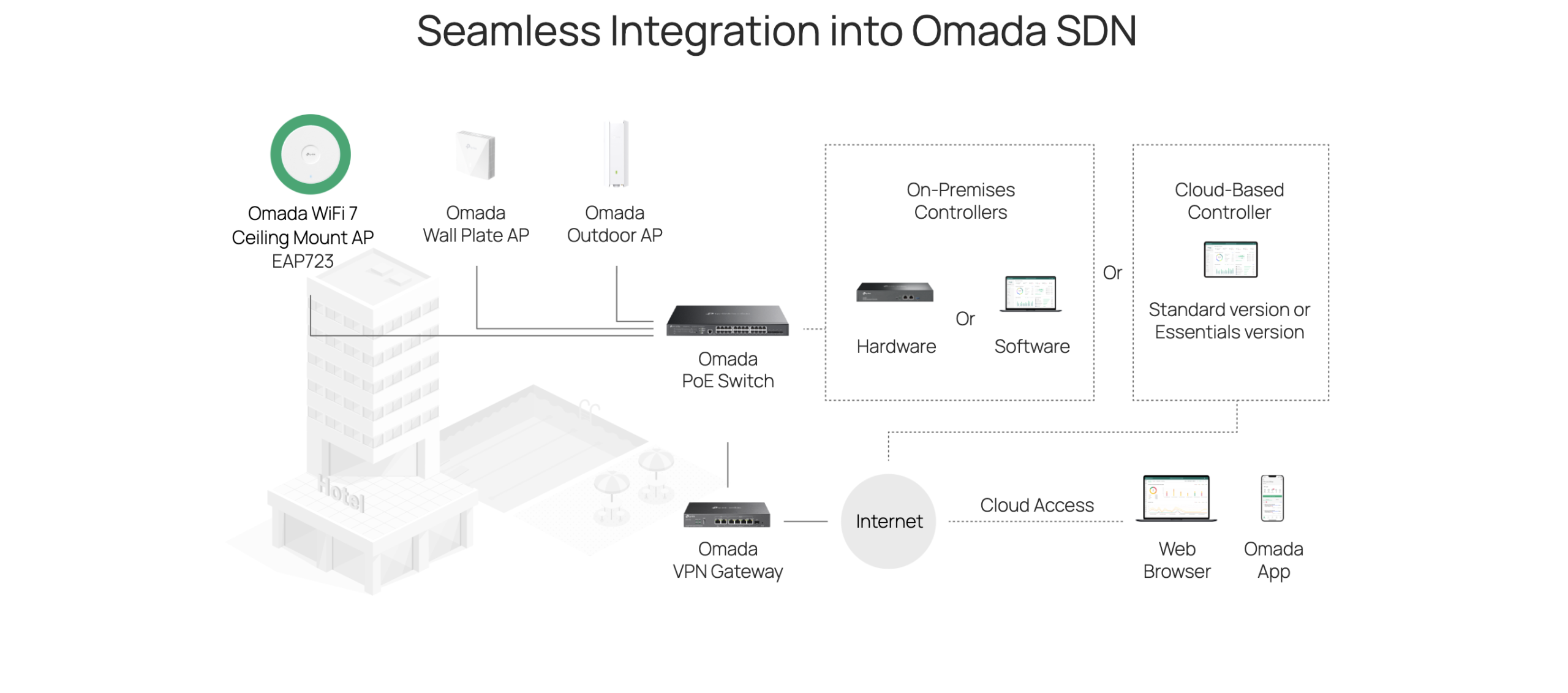 Seamless Integration into Omada SDN

Omada WiFi 7 Ceiling Mount AP EAP723

Omada Wall Plate AP

Omada Outdoor AP

Omada PoE Switch

On-Premises Controllers

Hardware

Or

Software

Or

Cloud-Based Controller

Standard version or Essentials version

Hotel

Omada VPN Gateway

Internet

Cloud Access

Web Browser

Omada App